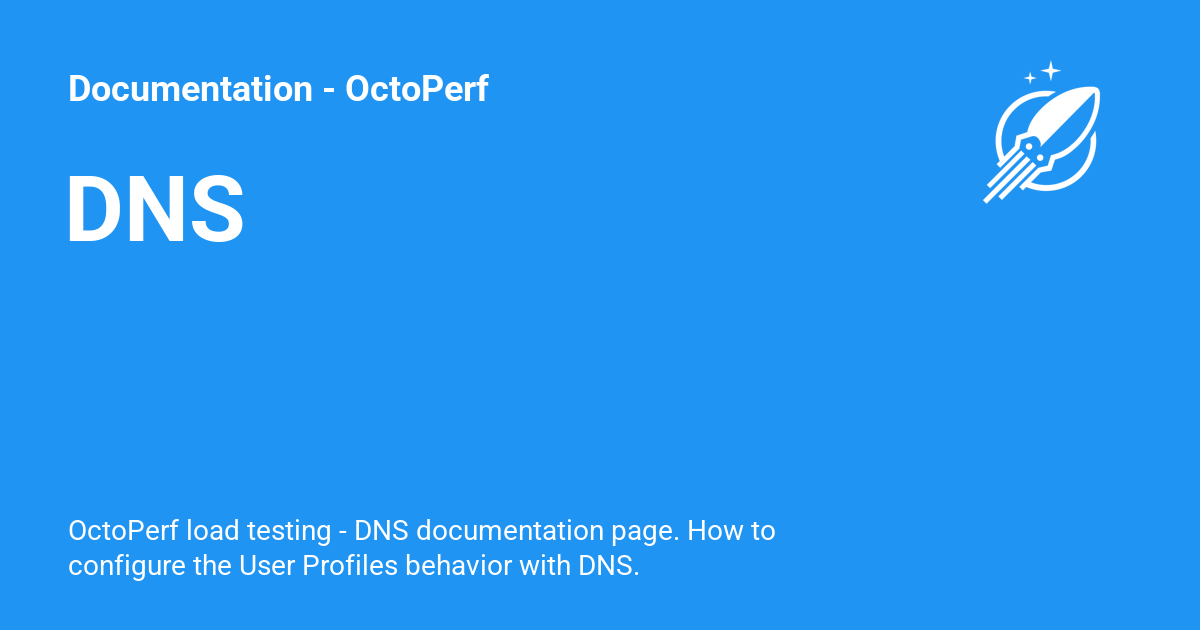 Documentation - OctoPerf

DNS

OctoPerf load testing - DNS documentation page. How to configure the User Profiles behavior with DNS.